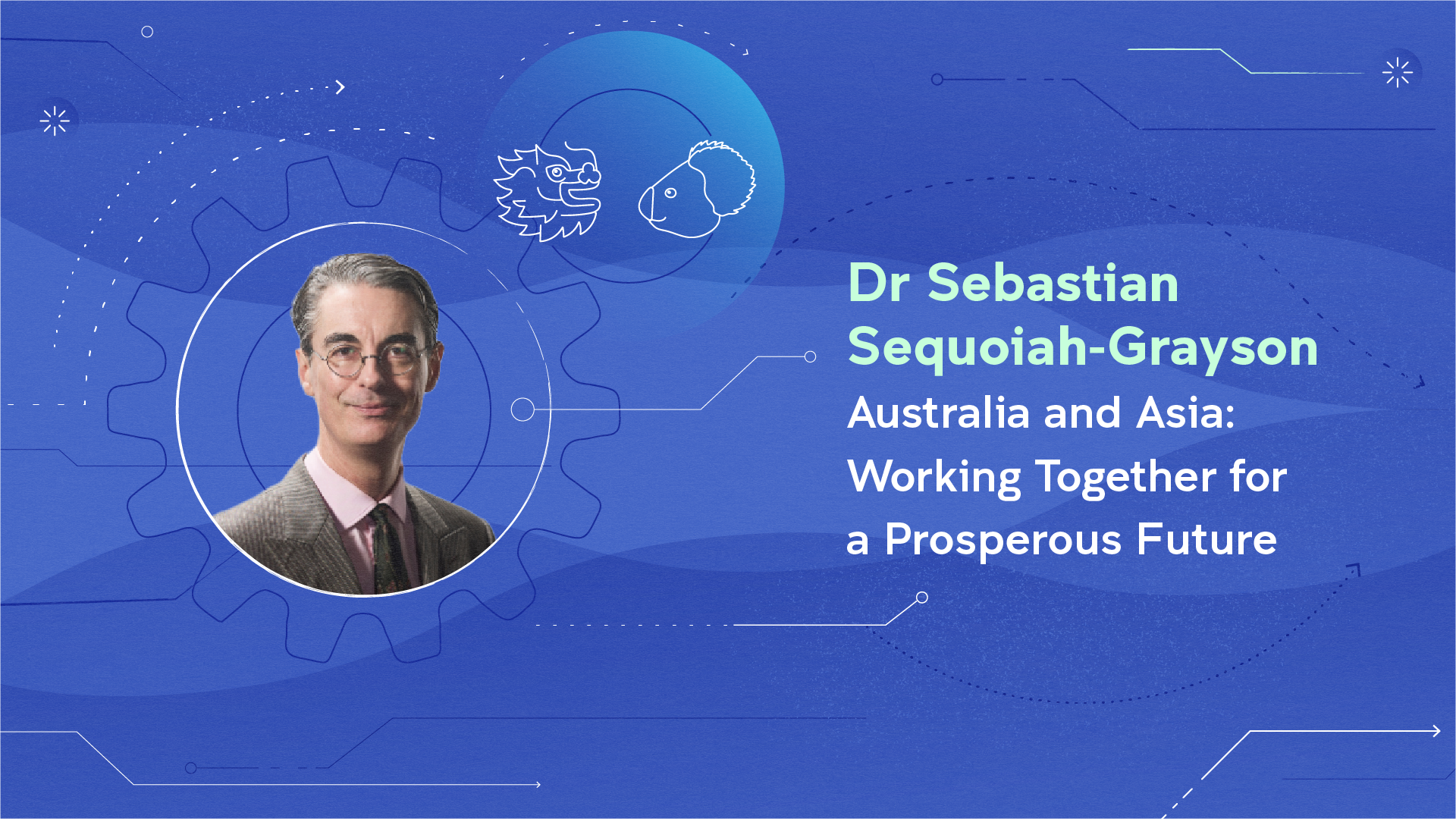 Dr Sebastian Sequoiah-Grayson

Australia and Asia: Working Together for a Prosperous Future